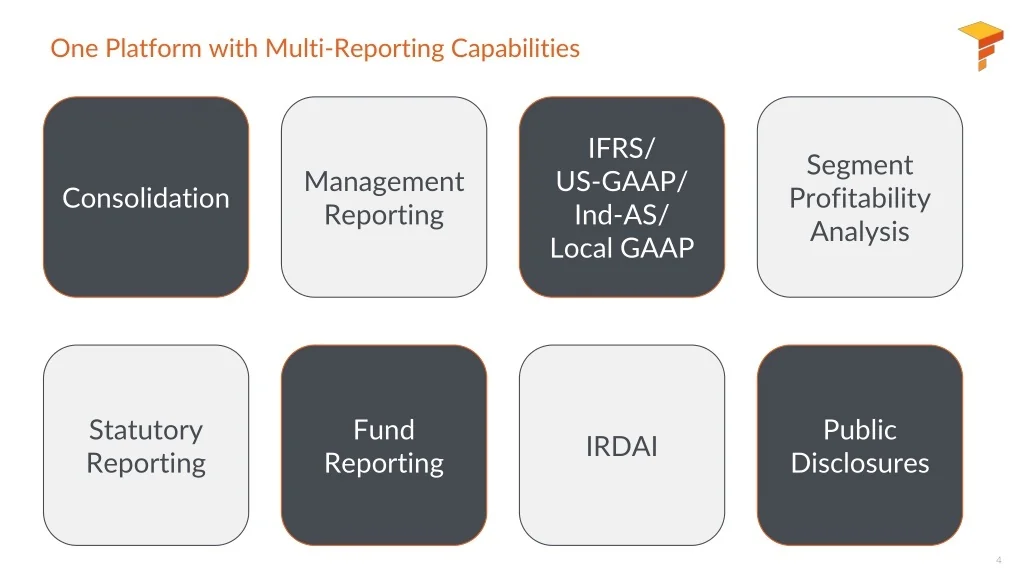 One Platform with Multi-Reporting Capabilities

Consolidation

Management Reporting

IFRS/ US-GAAP/ Ind-AS/ Local GAAP

Segment Profitability Analysis

Statutory Reporting

Fund Reporting

IRDAI

Public Disclosures

4